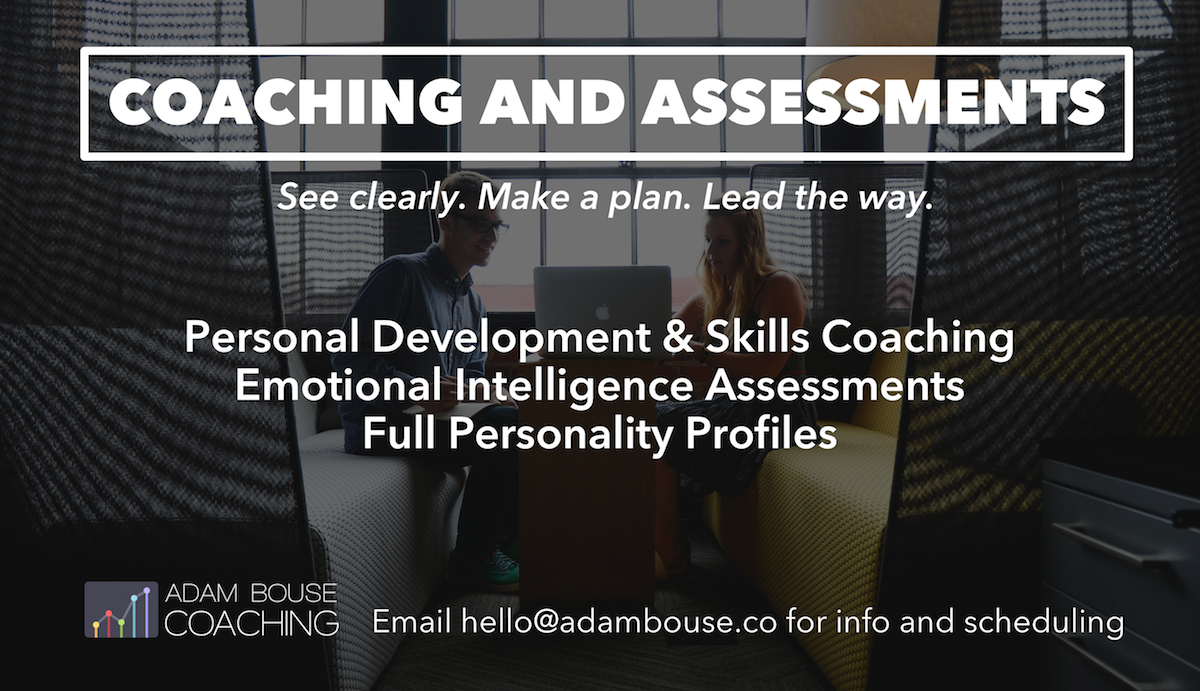 COACHING AND ASSESSMENTS

See clearly. Make a plan. Lead the way.

Personal Development & Skills Coaching
Emotional Intelligence Assessments
Full Personality Profiles

ADAM BOUSE COACHING

Email hello@adambouse.co for info and scheduling